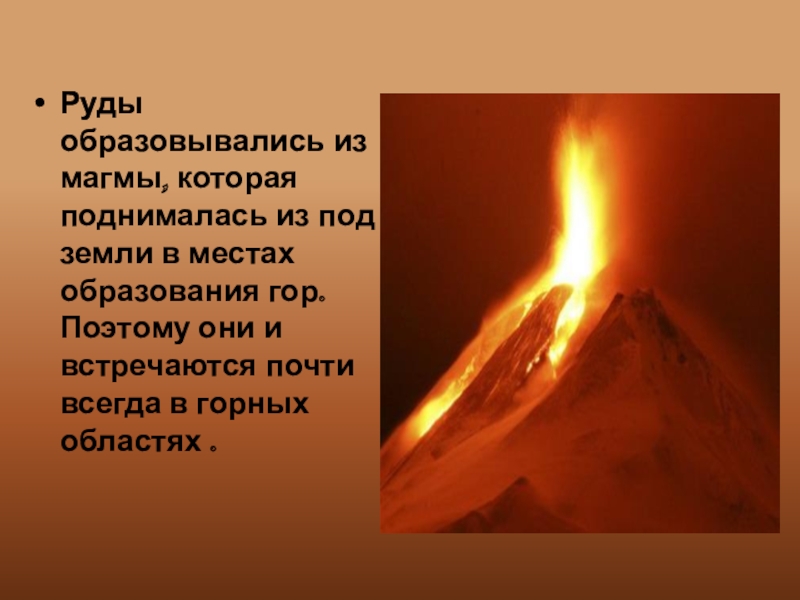 • Руды образовывались из магмы, которая поднималась из под земли в местах образования гор. Поэтому они и встречаются почти всегда в горных областях .